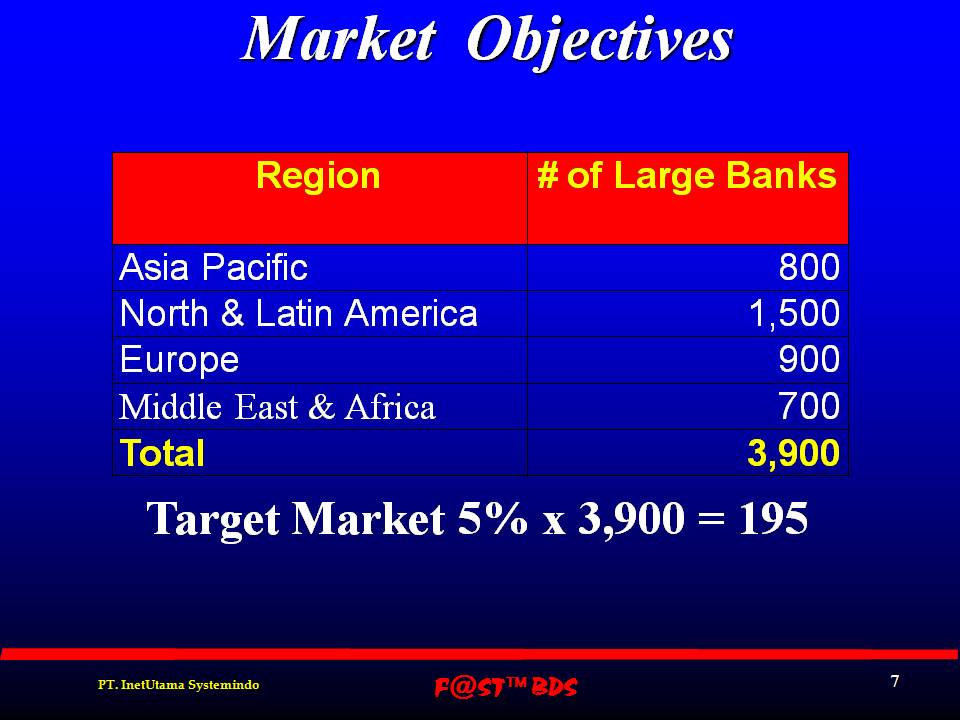 Market Objectives

| Region | # of Large Banks |
|---|---|
| Asia Pacific | 800 |
| North & Latin America | 1,500 |
| Europe | 900 |
| Middle East & Africa | 700 |
| Total | 3,900 |

Target Market 5% x 3,900 = 195

PT. InetUtama Systemindo

F@ST™ BDS

7